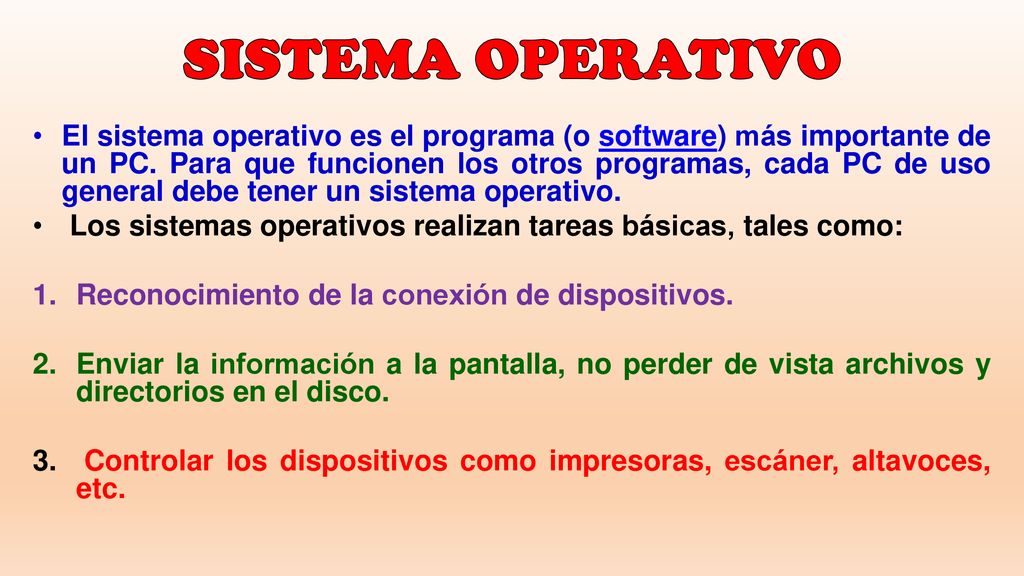 SISTEMA OPERATIVO

• El sistema operativo es el programa (o software) más importante de un PC. Para que funcionen los otros programas, cada PC de uso general debe tener un sistema operativo.

• Los sistemas operativos realizan tareas básicas, tales como:

1. Reconocimiento de la conexión de dispositivos.

2. Enviar la información a la pantalla, no perder de vista archivos y directorios en el disco.

3. Controlar los dispositivos como impresoras, escáner, altavoces, etc.